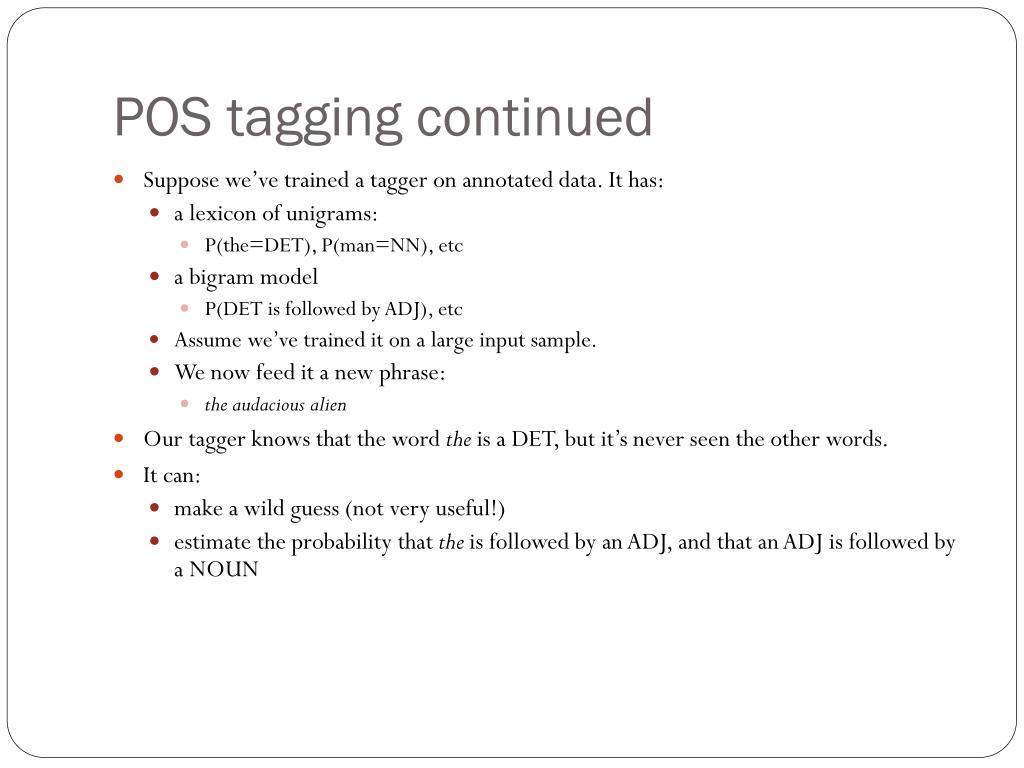 POS tagging continued

Suppose we've trained a tagger on annotated data. It has:

a lexicon of unigrams:

P(the=DET), P(man=NN), etc

a bigram model

P(DET is followed by ADJ), etc

Assume we've trained it on a large input sample.

We now feed it a new phrase:

the audacious alien

Our tagger knows that the word the is a DET, but it's never seen the other words.

It can:

make a wild guess (not very useful!)

estimate the probability that the is followed by an ADJ, and that an ADJ is followed by a NOUN